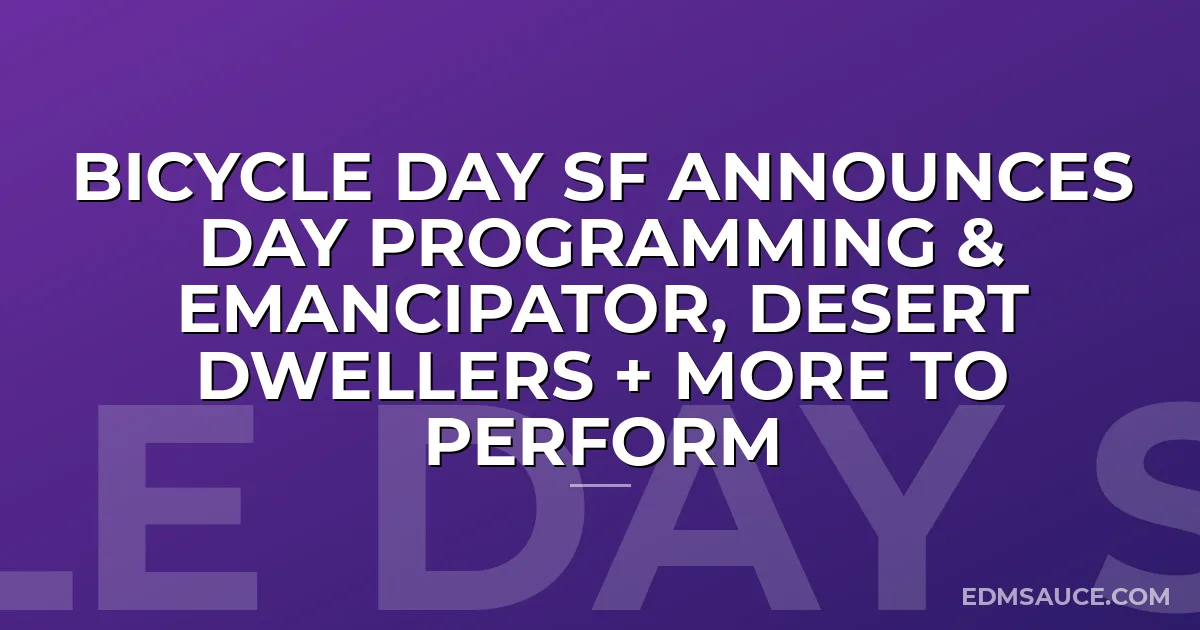 BICYCLE DAY SF ANNOUNCES DAY PROGRAMMING & EMANCIPATOR, DESERT DWELLERS + MORE TO PERFORM

LE DAY S

EDMSAUCE.COM